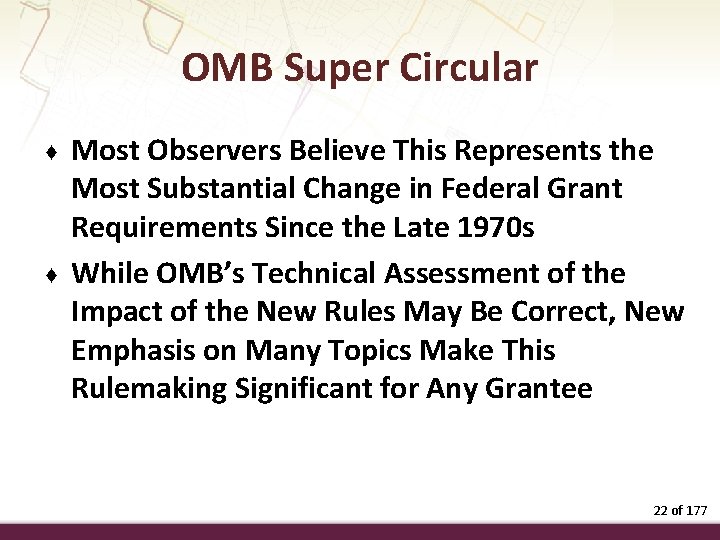 OMB Super Circular

♦ Most Observers Believe This Represents the Most Substantial Change in Federal Grant Requirements Since the Late 1970s

♦ While OMB's Technical Assessment of the Impact of the New Rules May Be Correct, New Emphasis on Many Topics Make This Rulemaking Significant for Any Grantee

22 of 177